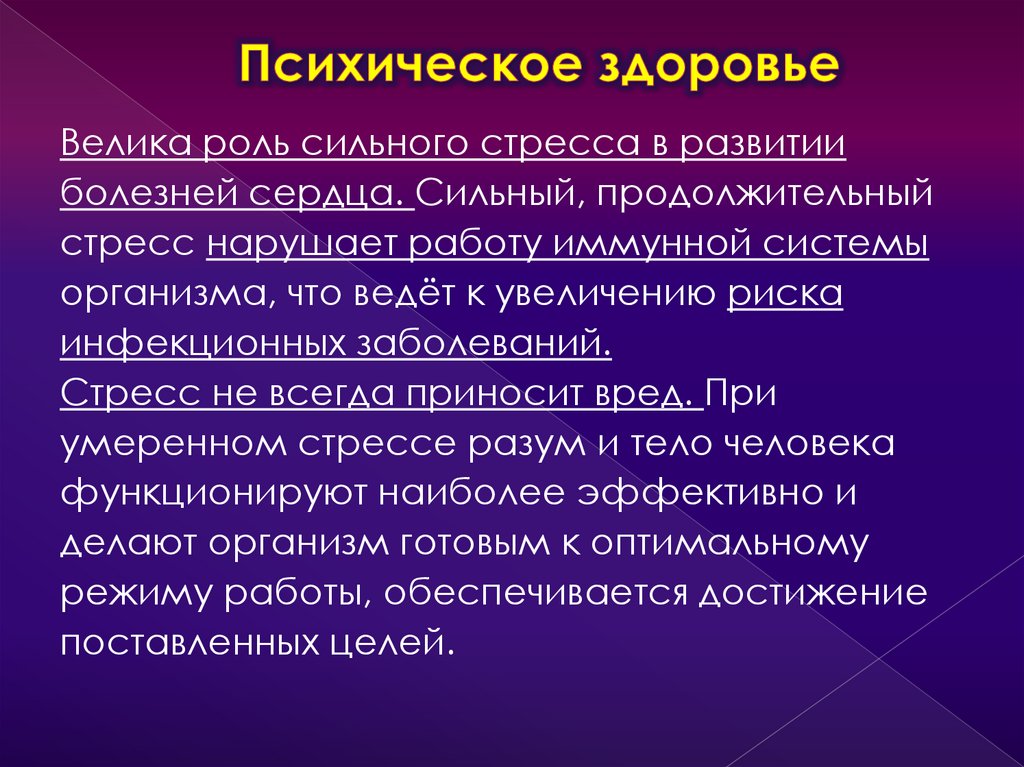 Психическое здоровье

Велика роль сильного стресса в развитии болезней сердца. Сильный, продолжительный стресс нарушает работу иммунной системы организма, что ведёт к увеличению риска инфекционных заболеваний.
Стресс не всегда приносит вред. При умеренном стрессе разум и тело человека функционируют наиболее эффективно и делают организм готовым к оптимальному режиму работы, обеспечивается достижение поставленных целей.